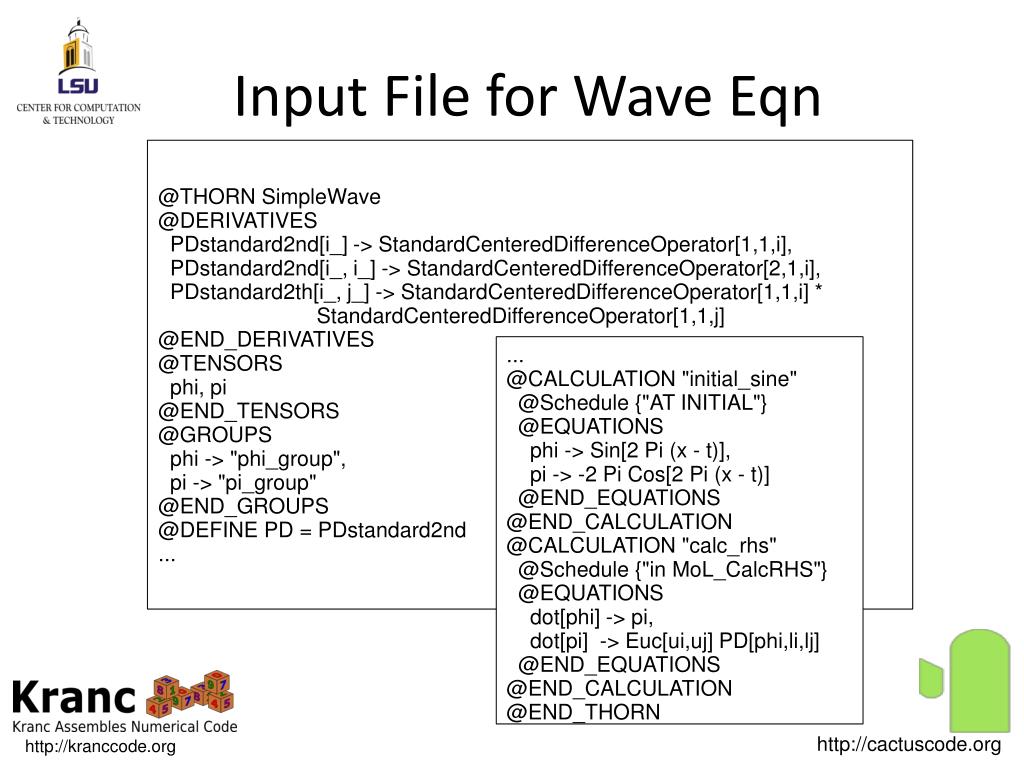 LSU
CENTER FOR COMPUTATION & TECHNOLOGY

Input File for Wave Eqn

@THORN SimpleWave
@DERIVATIVES
PDstandard2nd[i_] -> StandardCenteredDifferenceOperator[1,1,i],
PDstandard2nd[i_, i_] -> StandardCenteredDifferenceOperator[2,1,i],
PDstandard2th[i_, j_] -> StandardCenteredDifferenceOperator[1,1,i] * StandardCenteredDifferenceOperator[1,1,j]
@END_DERIVATIVES
@TENSORS
phi, pi
@END_TENSORS
@GROUPS
phi -> "phi_group",
pi -> "pi_group"
@END_GROUPS
@DEFINE PD = PDstandard2nd
...

...
@CALCULATION "initial_sine"
@Schedule {"AT INITIAL"}
@EQUATIONS
phi -> Sin[2 Pi (x - t)],
pi -> -2 Pi Cos[2 Pi (x - t)]
@END_EQUATIONS
@END_CALCULATION
@CALCULATION "calc_rhs"
@Schedule {"in MoL_CalcRHS"}
@EQUATIONS
dot[phi] -> pi,
dot[pi] -> Euc[ui,uj] PD[phi,li,lj]
@END_EQUATIONS
@END_CALCULATION
@END_THORN

Kranc
Kranc Assembles Numerical Code
http://kranccode.org

http://cactuscode.org